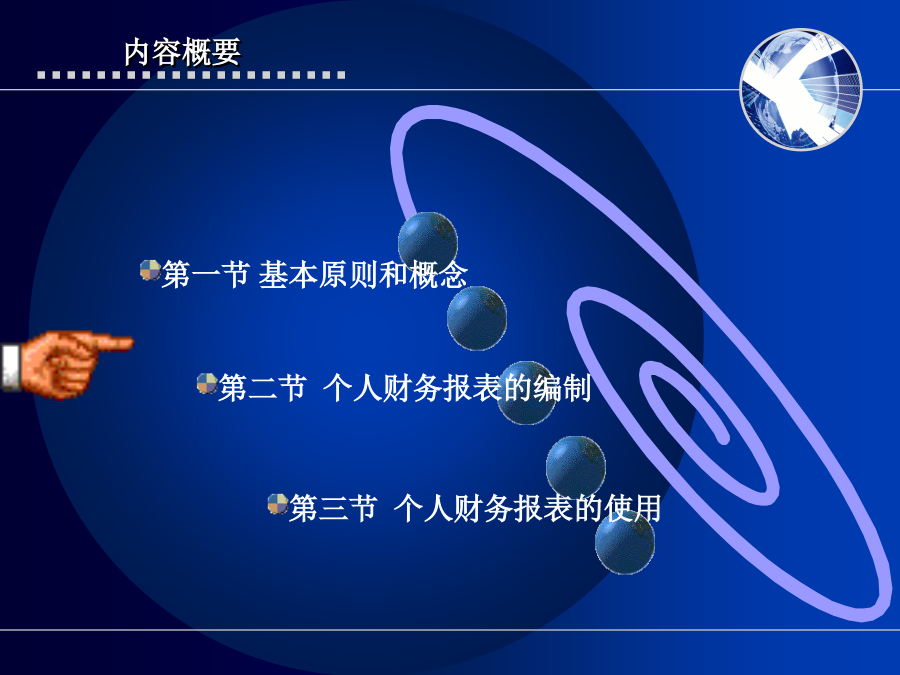 内容概要

第一节 基本原则和概念

第二节 个人财务报表的编制

第三节 个人财务报表的使用